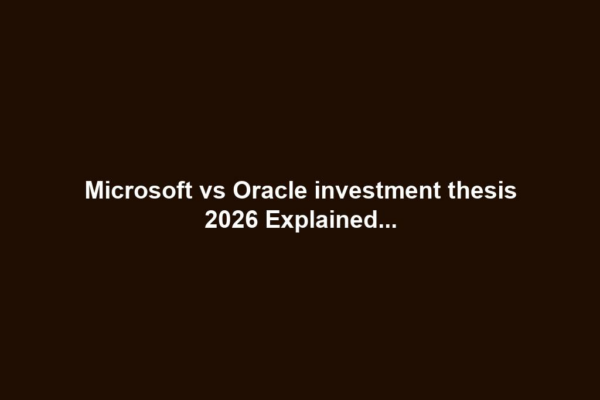 Microsoft vs Oracle investment thesis 2026 Explained...